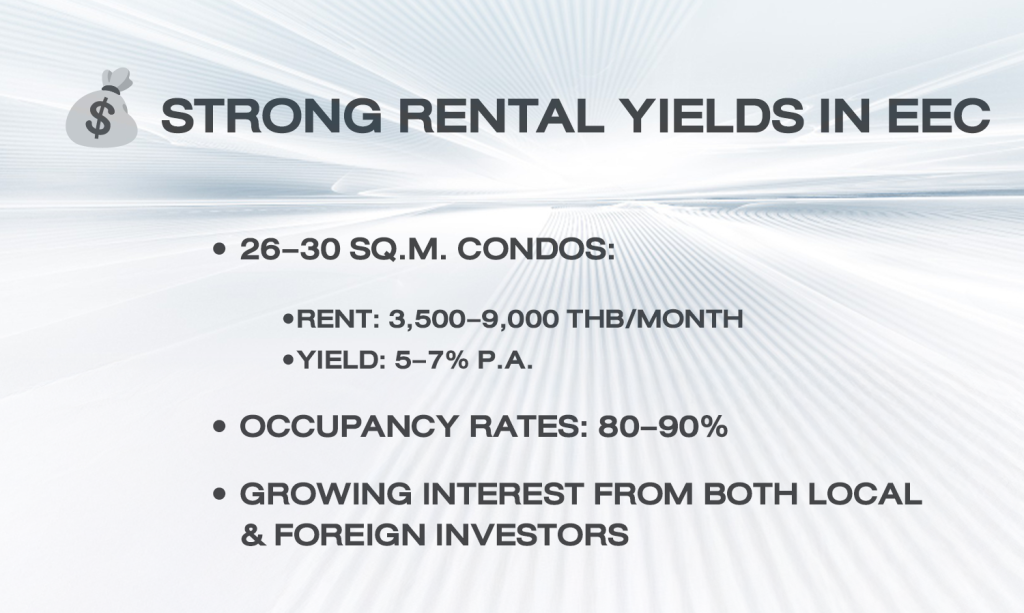 $ STRONG RENTAL YIELDS IN EEC

• 26–30 SQ.M. CONDOS:

•RENT: 3,500–9,000 THB/MONTH
•YIELD: 5–7% P.A.

• OCCUPANCY RATES: 80–90%

• GROWING INTEREST FROM BOTH LOCAL & FOREIGN INVESTORS